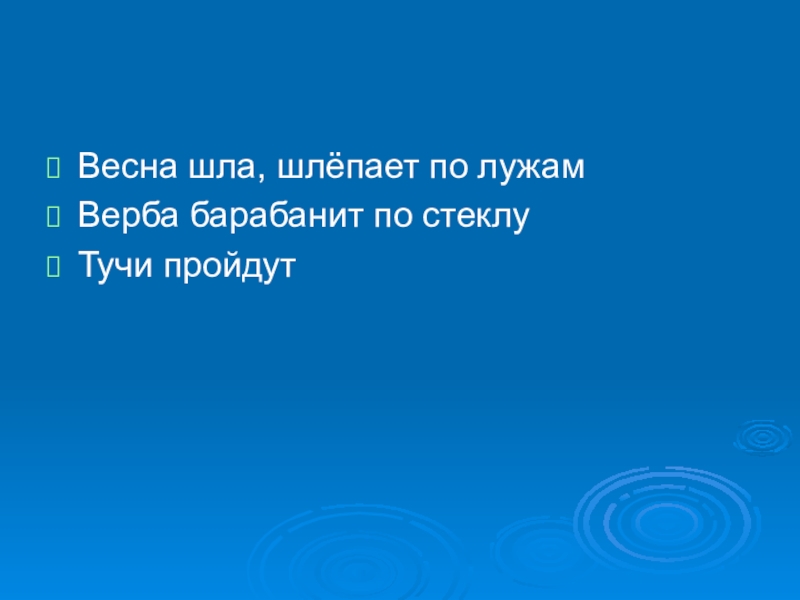 Весна шла, шлёпает по лужам
Верба барабанит по стеклу
Тучи пройдут